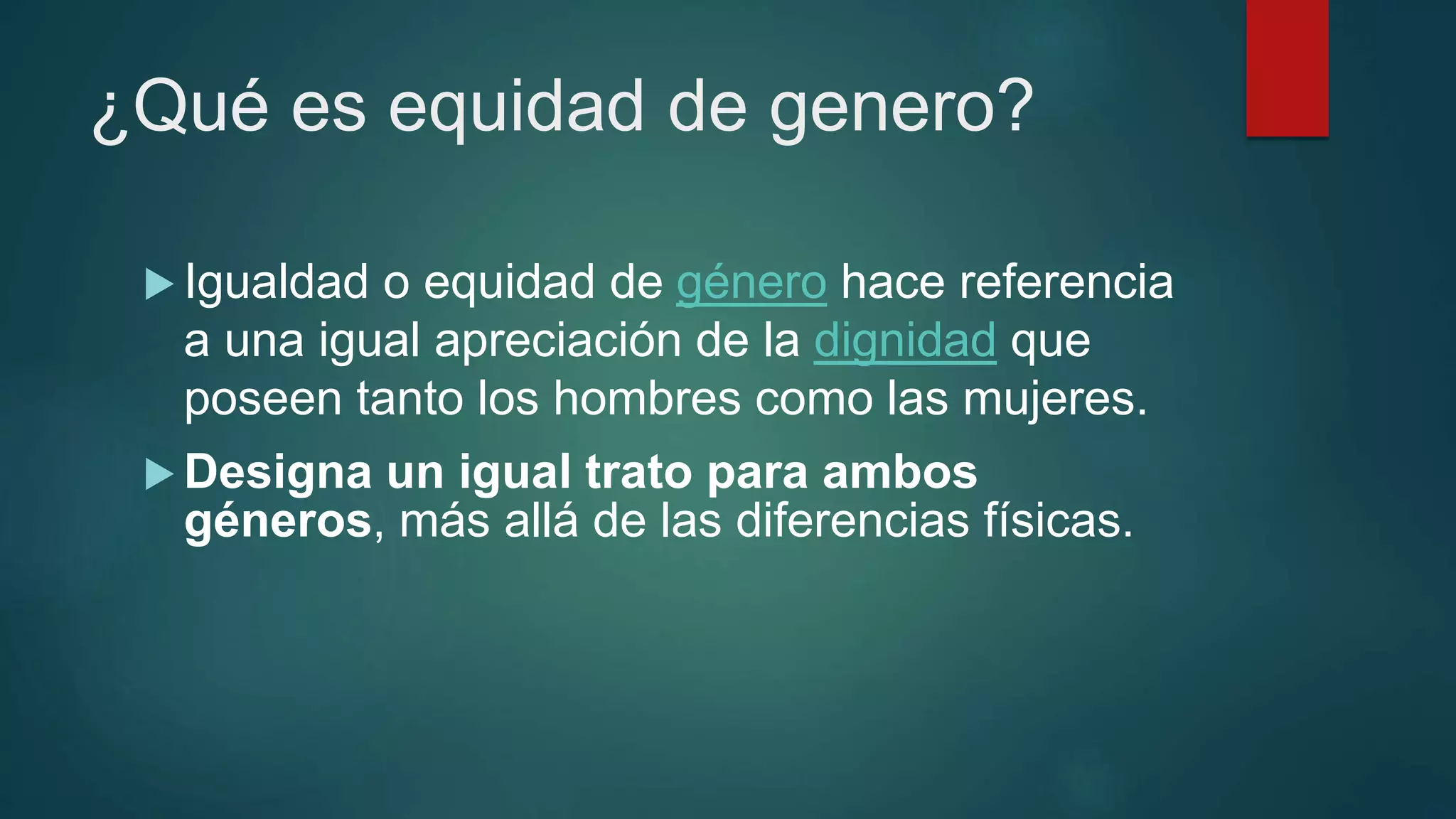 ¿Qué es equidad de genero?

Igualdad o equidad de género hace referencia a una igual apreciación de la dignidad que poseen tanto los hombres como las mujeres.

Designa un igual trato para ambos géneros, más allá de las diferencias físicas.